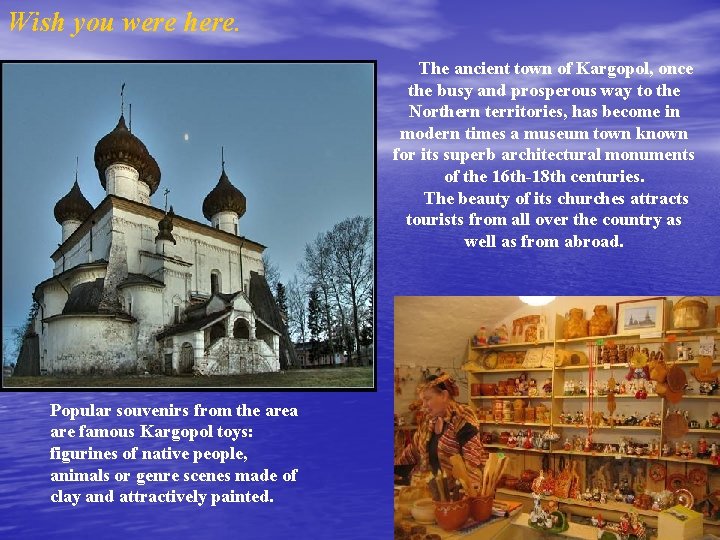 Wish you were here.

The ancient town of Kargopol, once the busy and prosperous way to the Northern territories, has become in modern times a museum town known for its superb architectural monuments of the 16th-18th centuries.

The beauty of its churches attracts tourists from all over the country as well as from abroad.

Popular souvenirs from the area are famous Kargopol toys: figurines of native people, animals or genre scenes made of clay and attractively painted.